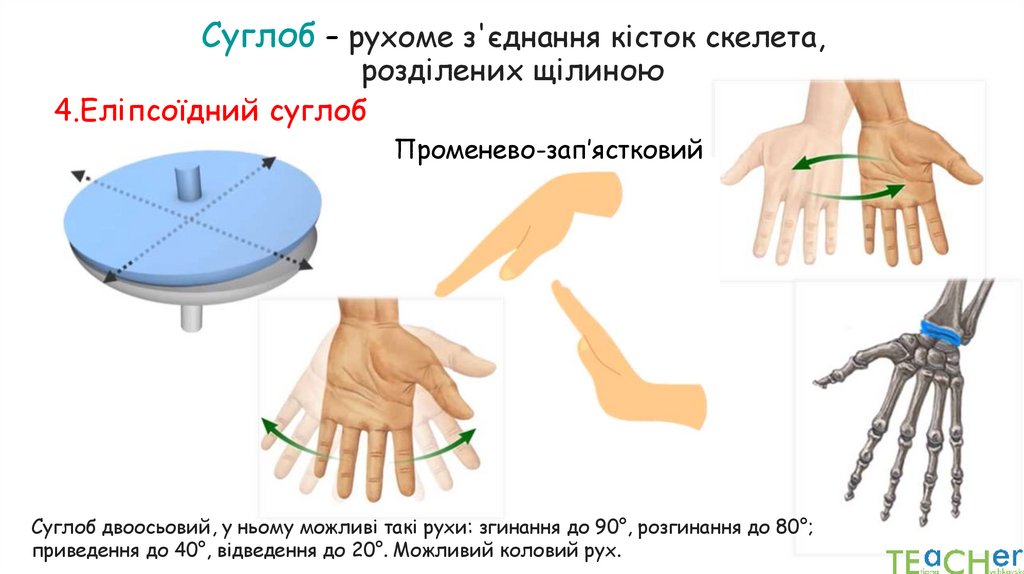 Суглоб – рухоме з'єднання кісток скелета, розділених щілиною

4.Еліпсоїдний суглоб

Променево-зап'ястковий

Суглоб двоосьовий, у ньому можливі такі рухи: згинання до 90°, розгинання до 80°; приведення до 40°, відведення до 20°. Можливий коловий рух.

TEACHER